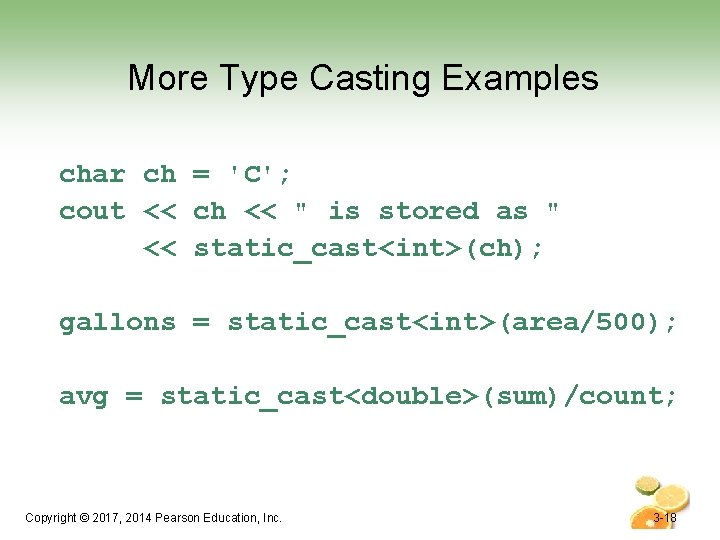 More Type Casting Examples

char ch = 'C';
cout << ch << " is stored as "
     << static_cast<int>(ch);

gallons = static_cast<int>(area/500);

avg = static_cast<double>(sum)/count;

Copyright © 2017, 2014 Pearson Education, Inc.

3-18